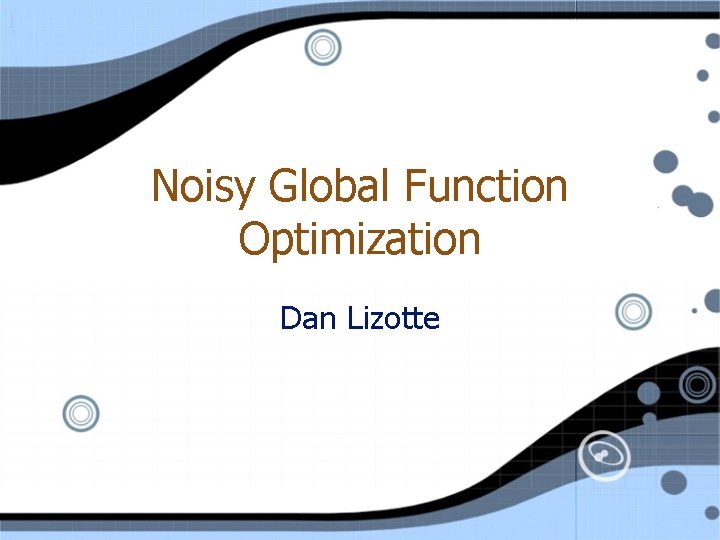 Noisy Global Function Optimization

Dan Lizotte